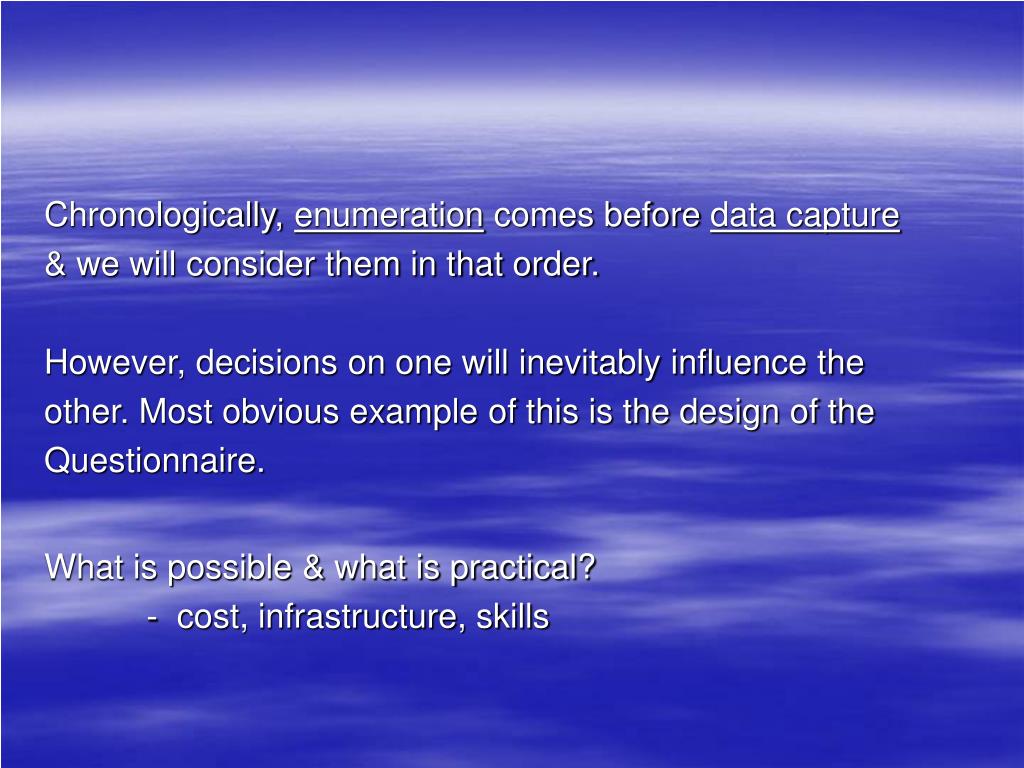 Chronologically, enumeration comes before data capture & we will consider them in that order.

However, decisions on one will inevitably influence the other. Most obvious example of this is the design of the Questionnaire.

What is possible & what is practical?
- cost, infrastructure, skills